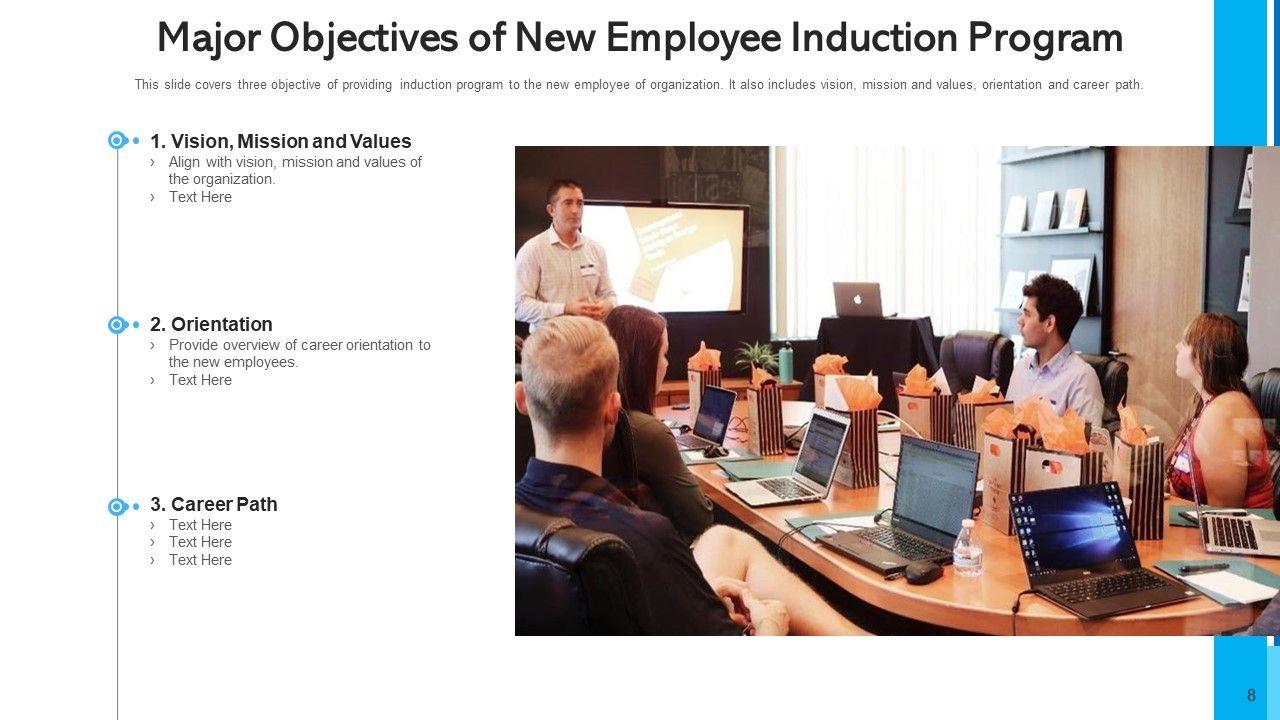 Major Objectives of New Employee Induction Program

This slide covers three objective of providing induction program to the new employee of organization. It also includes vision, mission and values, orientation and career path.

1. Vision, Mission and Values
› Align with vision, mission and values of the organization.
› Text Here

2. Orientation
› Provide overview of career orientation to the new employees.
› Text Here

3. Career Path
› Text Here
› Text Here
› Text Here

8